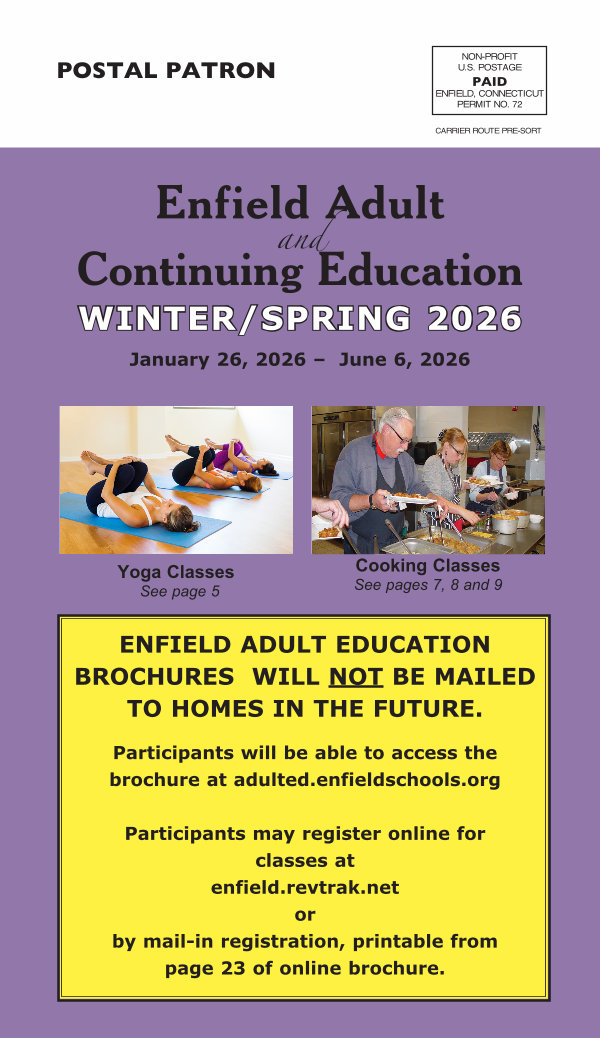 POSTAL PATRON

NON-PROFIT
U.S. POSTAGE
PAID
ENFIELD, CONNECTICUT
PERMIT NO. 72

CARRIER ROUTE PRE-SORT

Enfield Adult
and
Continuing Education
WINTER/SPRING 2026

January 26, 2026 – June 6, 2026

Yoga Classes
See page 5

Cooking Classes
See pages 7, 8 and 9

ENFIELD ADULT EDUCATION BROCHURES WILL NOT BE MAILED TO HOMES IN THE FUTURE.

Participants will be able to access the brochure at adulted.enfieldschools.org

Participants may register online for classes at
enfield.revtrak.net
or
by mail-in registration, printable from page 23 of online brochure.